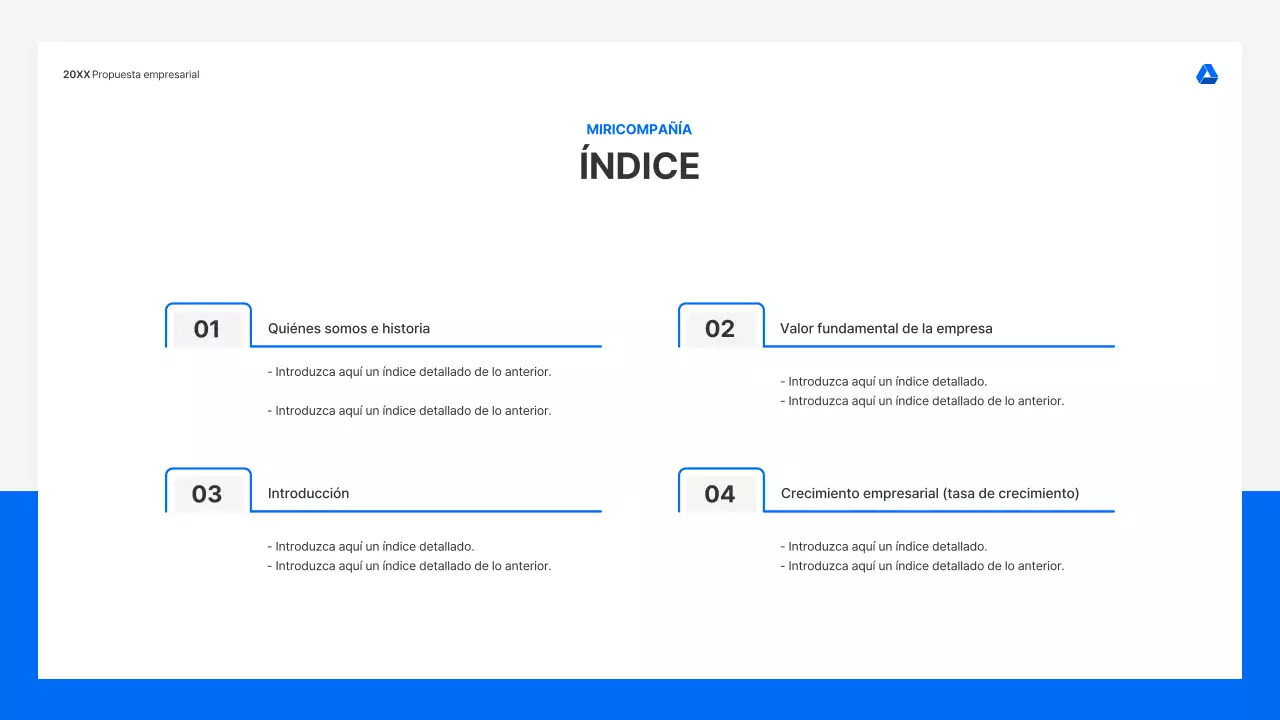 20XX Propuesta empresarial

MIRICOMPAÑÍA
ÍNDICE

01 Quiénes somos e historia

- Introduzca aquí un índice detallado de lo anterior.

- Introduzca aquí un índice detallado de lo anterior.

02 Valor fundamental de la empresa

- Introduzca aquí un índice detallado.
- Introduzca aquí un índice detallado de lo anterior.

03 Introducción

- Introduzca aquí un índice detallado.
- Introduzca aquí un índice detallado de lo anterior.

04 Crecimiento empresarial (tasa de crecimiento)

- Introduzca aquí un índice detallado.
- Introduzca aquí un índice detallado de lo anterior.